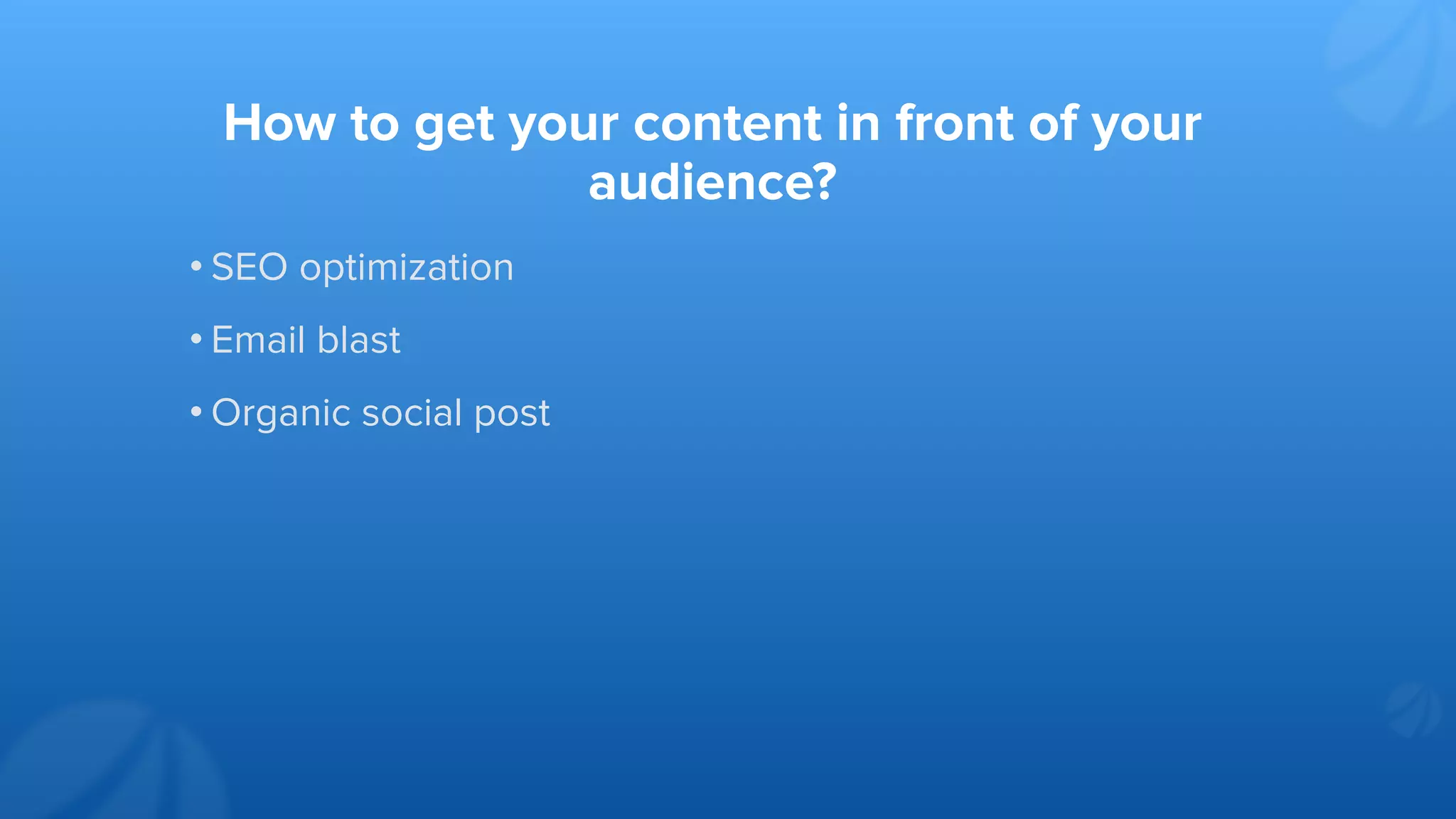 How to get your content in front of your audience?

• SEO optimization
• Email blast
• Organic social post